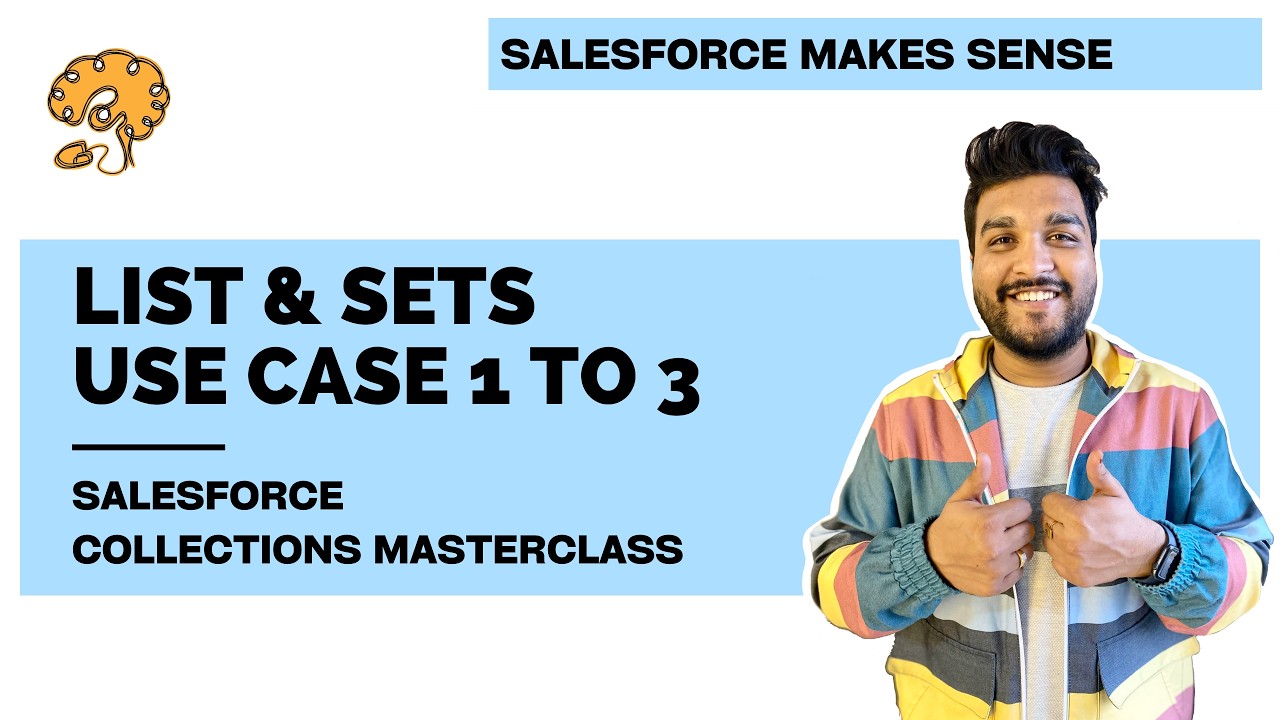 SALESFORCE MAKES SENSE

LIST & SETS
USE CASE 1 TO 3

SALESFORCE
COLLECTIONS MASTERCLASS